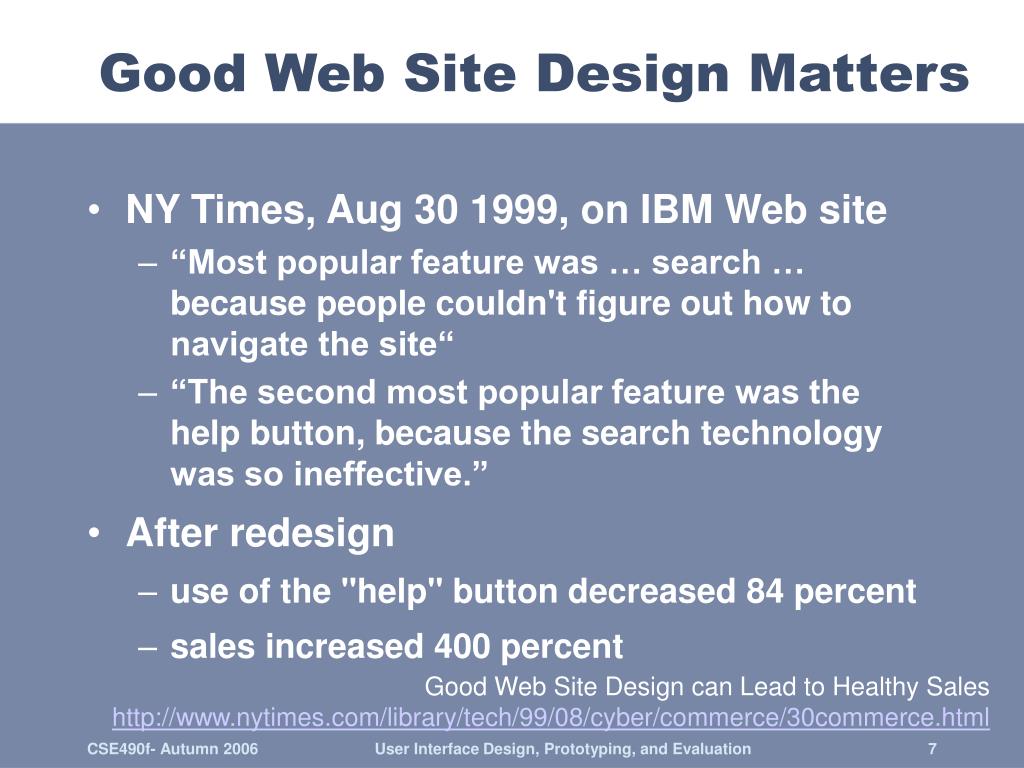 Good Web Site Design Matters

• NY Times, Aug 30 1999, on IBM Web site
– “Most popular feature was … search … because people couldn't figure out how to navigate the site“
– “The second most popular feature was the help button, because the search technology was so ineffective.”

• After redesign
– use of the "help" button decreased 84 percent
– sales increased 400 percent

Good Web Site Design can Lead to Healthy Sales
http://www.nytimes.com/library/tech/99/08/cyber/commerce/30commerce.html

CSE490f- Autumn 2006 User Interface Design, Prototyping, and Evaluation 7